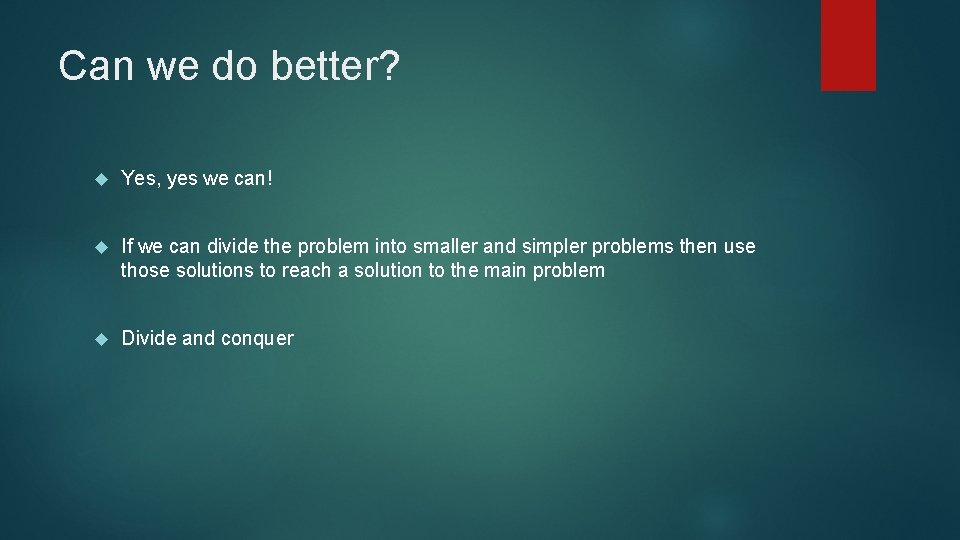 Can we do better?

Yes, yes we can!

If we can divide the problem into smaller and simpler problems then use those solutions to reach a solution to the main problem

Divide and conquer